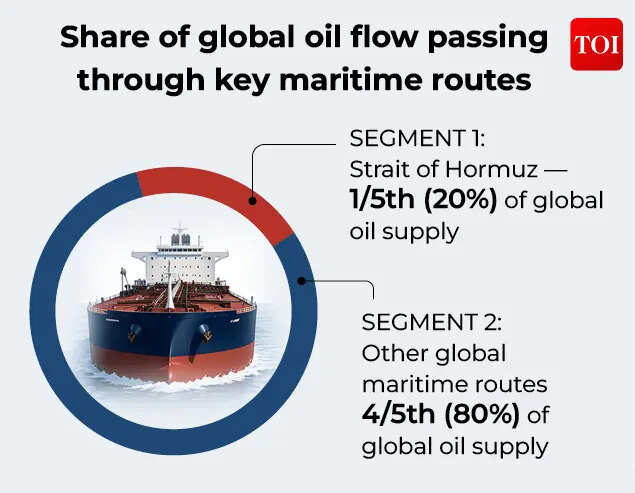 Share of global oil flow passing through key maritime routes

TOI

SEGMENT 1:
Strait of Hormuz —
1/5th (20%) of global oil supply

SEGMENT 2:
Other global maritime routes
4/5th (80%) of global oil supply